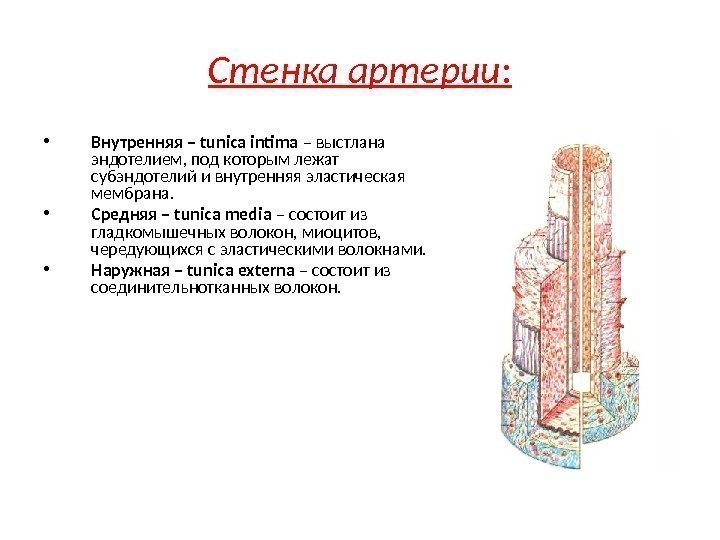 Стенка артерии:

• Внутренняя – tunica intima – выстлана эндотелием, под которым лежат субэндотелий и внутренняя эластическая мембрана.
• Средняя – tunica media – состоит из гладкомышечных волокон, миоцитов, чередующихся с эластическими волокнами.
• Наружная – tunica externa – состоит из соединительнотканных волокон.